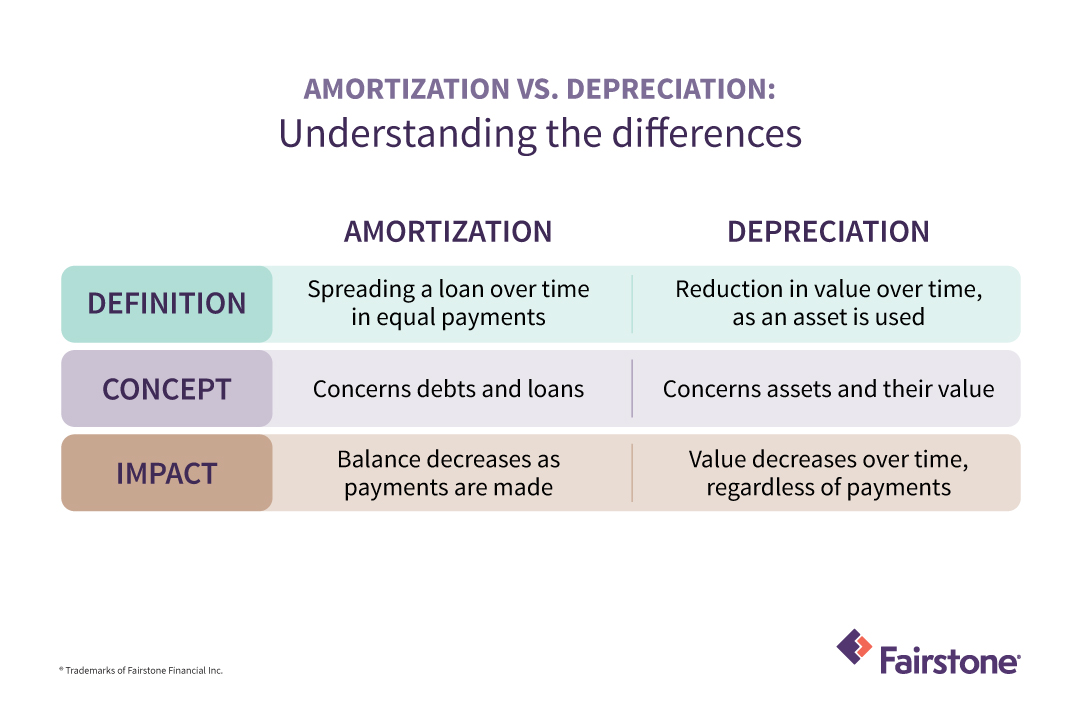 AMORTIZATION VS. DEPRECIATION:
Understanding the differences

| | AMORTIZATION | DEPRECIATION |
|---|---|---|
| DEFINITION | Spreading a loan over time in equal payments | Reduction in value over time, as an asset is used |
| CONCEPT | Concerns debts and loans | Concerns assets and their value |
| IMPACT | Balance decreases as payments are made | Value decreases over time, regardless of payments |

® Trademarks of Fairstone Financial Inc.

Fairstone®